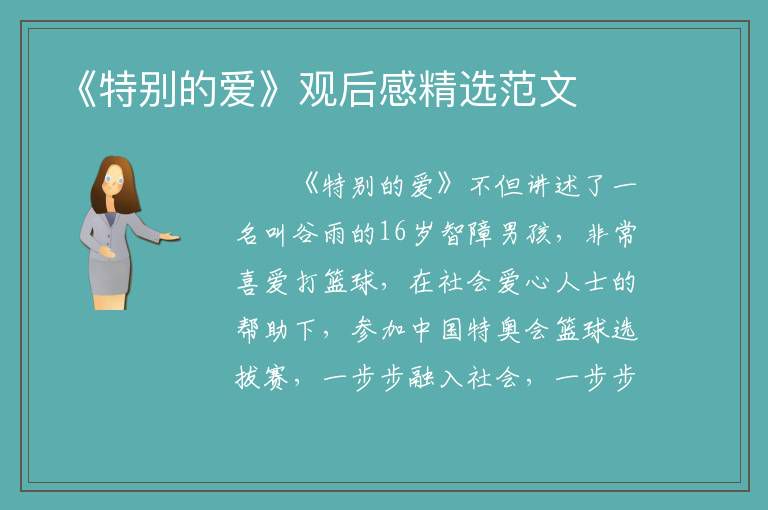 《特别的爱》观后感精选范文

《特别的爱》不但讲述了一名叫谷雨的16岁智障男孩，非常喜爱打篮球，在社会爱心人士的帮助下，参加中国特奥会篮球选拔赛，一步步融入社会，一步步